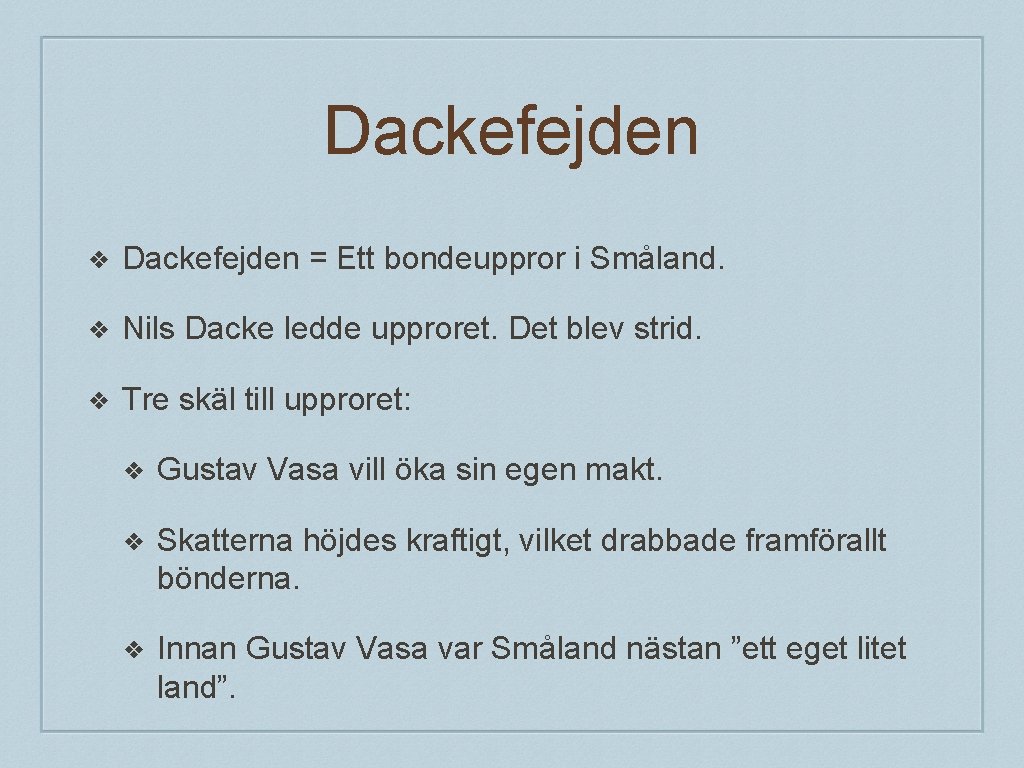 Dackefejden

❖ Dackefejden = Ett bondeuppror i Småland.

❖ Nils Dacke ledde upproret. Det blev strid.

❖ Tre skäl till upproret:

❖ Gustav Vasa vill öka sin egen makt.

❖ Skatterna höjdes kraftigt, vilket drabbade framförallt bönderna.

❖ Innan Gustav Vasa var Småland nästan ”ett eget litet land”.